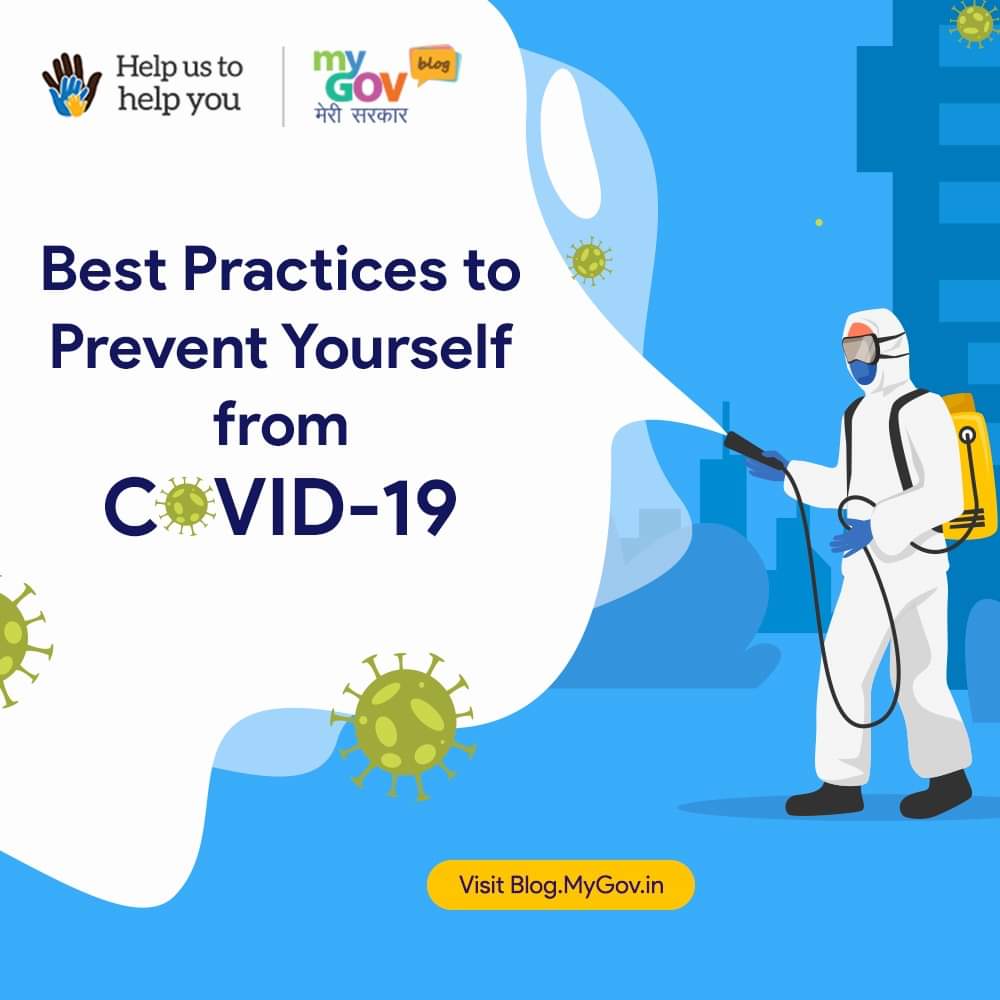 Help us to help you

my GOV blog
मेरी सरकार

Best Practices to Prevent Yourself from COVID-19

Visit Blog.MyGov.in